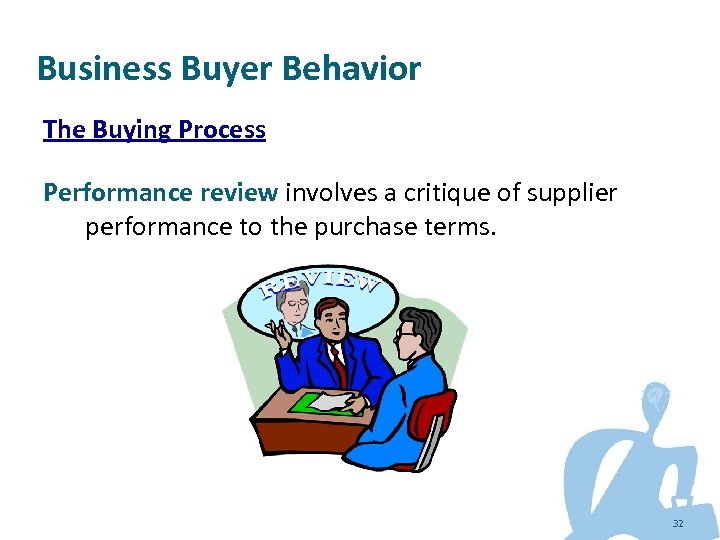 Business Buyer Behavior

The Buying Process

Performance review involves a critique of supplier performance to the purchase terms.

REVIEW

32